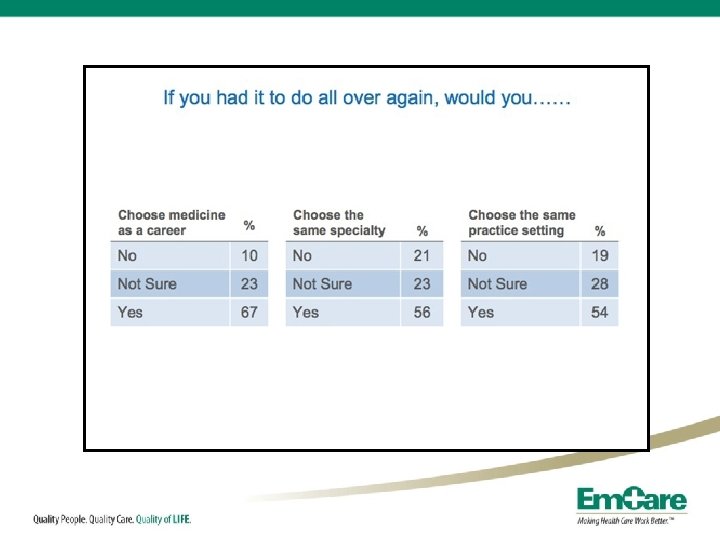 If you had it to do all over again, would you……

| Choose medicine as a career | % |
|---|---|
| No | 10 |
| Not Sure | 23 |
| Yes | 67 |

| Choose the same specialty | % |
|---|---|
| No | 21 |
| Not Sure | 23 |
| Yes | 56 |

| Choose the same practice setting | % |
|---|---|
| No | 19 |
| Not Sure | 28 |
| Yes | 54 |

Quality People. Quality Care. Quality of LIFE.

EmCare
Making Health Care Work Better.™